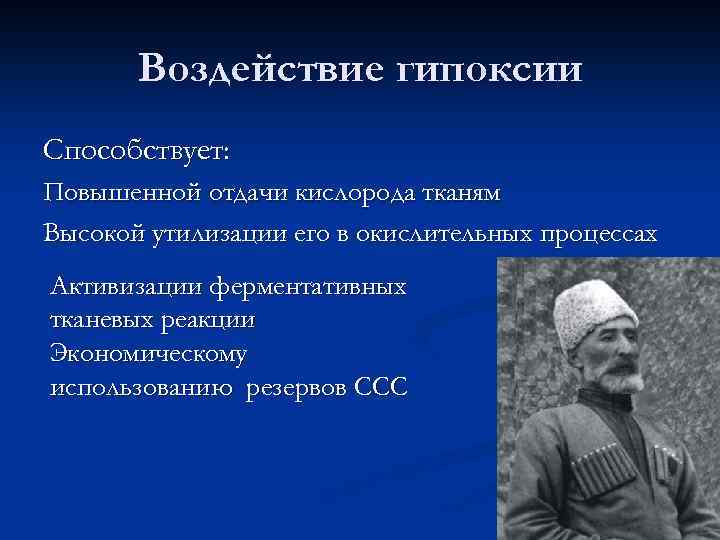 Воздействие гипоксии

Способствует:

Повышенной отдачи кислорода тканям

Высокой утилизации его в окислительных процессах

Активизации ферментативных тканевых реакции

Экономическому использованию резервов ССС